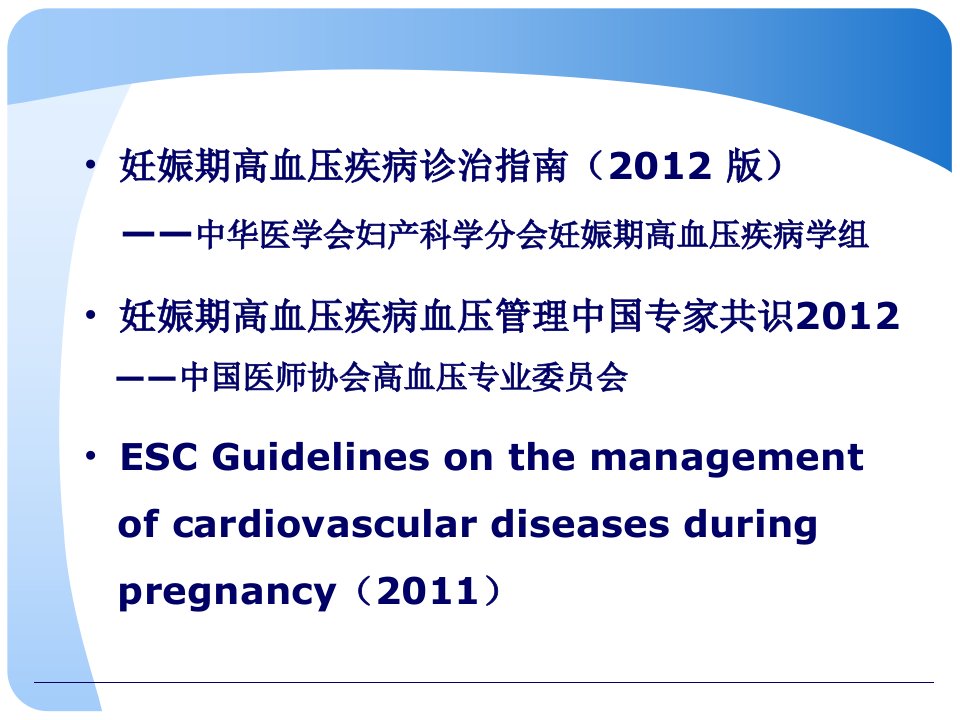 • 妊娠期高血压疾病诊治指南（2012 版）

——中华医学会妇产科学分会妊娠期高血压疾病学组

• 妊娠期高血压疾病血压管理中国专家共识2012

——中国医师协会高血压专业委员会

• ESC Guidelines on the management of cardiovascular diseases during pregnancy（2011）